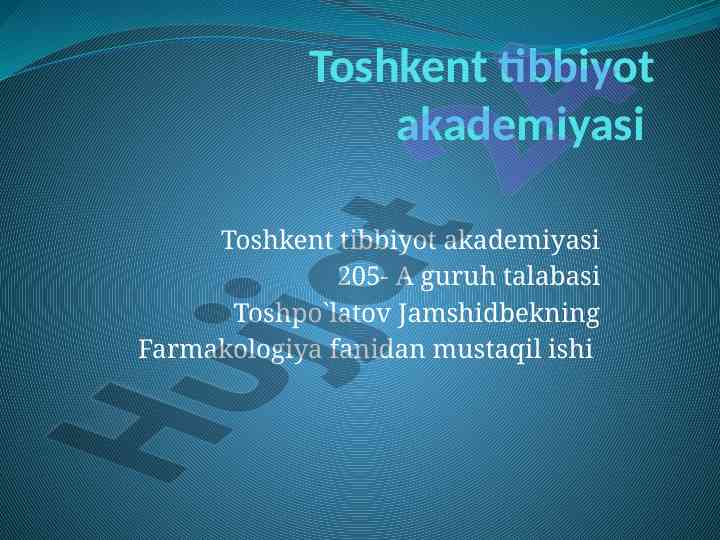 Toshkent tibbiyot akademiyasi

Toshkent tibbiyot akademiyasi
205- A guruh talabasi
Toshpo`latov Jamshidbekning
Farmakologiya fanidan mustaqil ishi

Hujjat